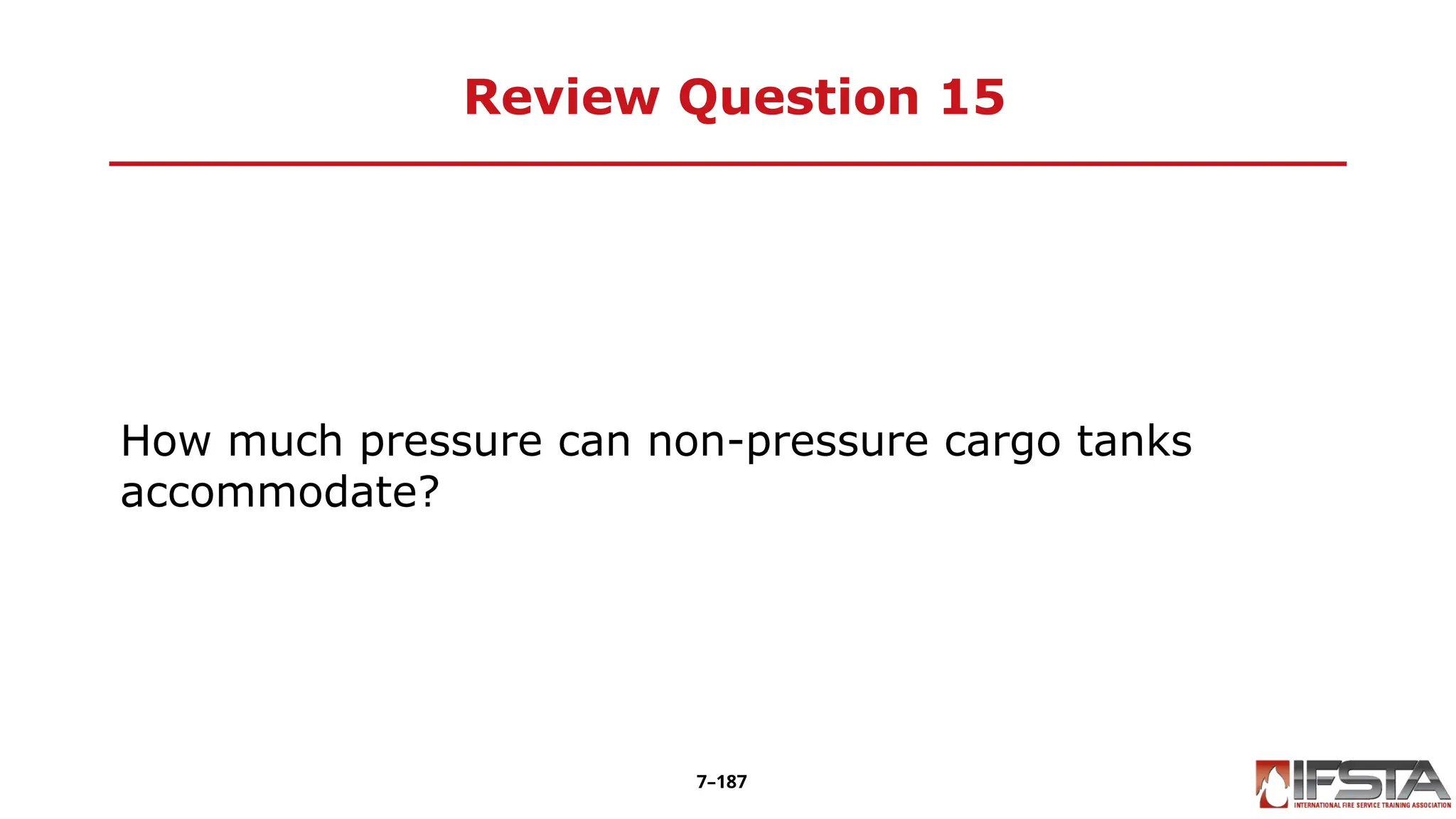 Review Question 15

How much pressure can non-pressure cargo tanks accommodate?

7–187

IFSTA
INTERNATIONAL FIRE SERVICE TRAINING ASSOCIATION